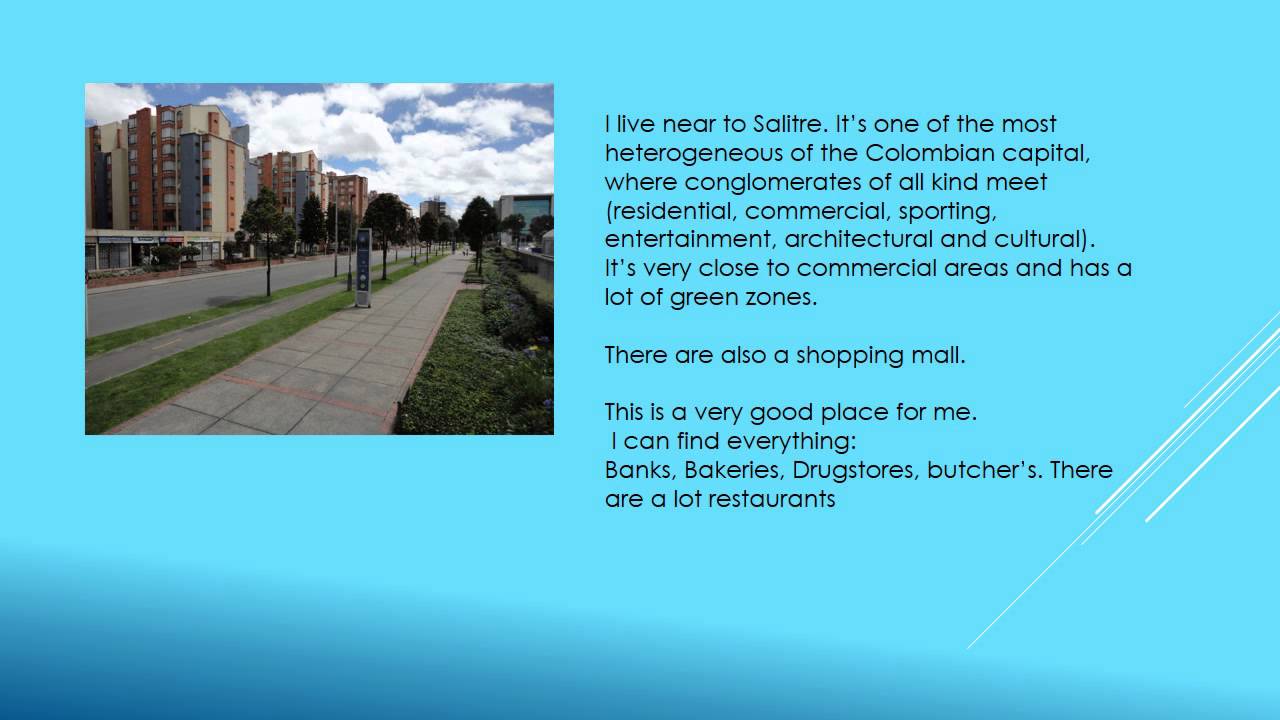 I live near to Salitre. It's one of the most heterogeneous of the Colombian capital, where conglomerates of all kind meet (residential, commercial, sporting, entertainment, architectural and cultural). It's very close to commercial areas and has a lot of green zones.

There are also a shopping mall.

This is a very good place for me.
I can find everything:
Banks, Bakeries, Drugstores, butcher's. There are a lot restaurants